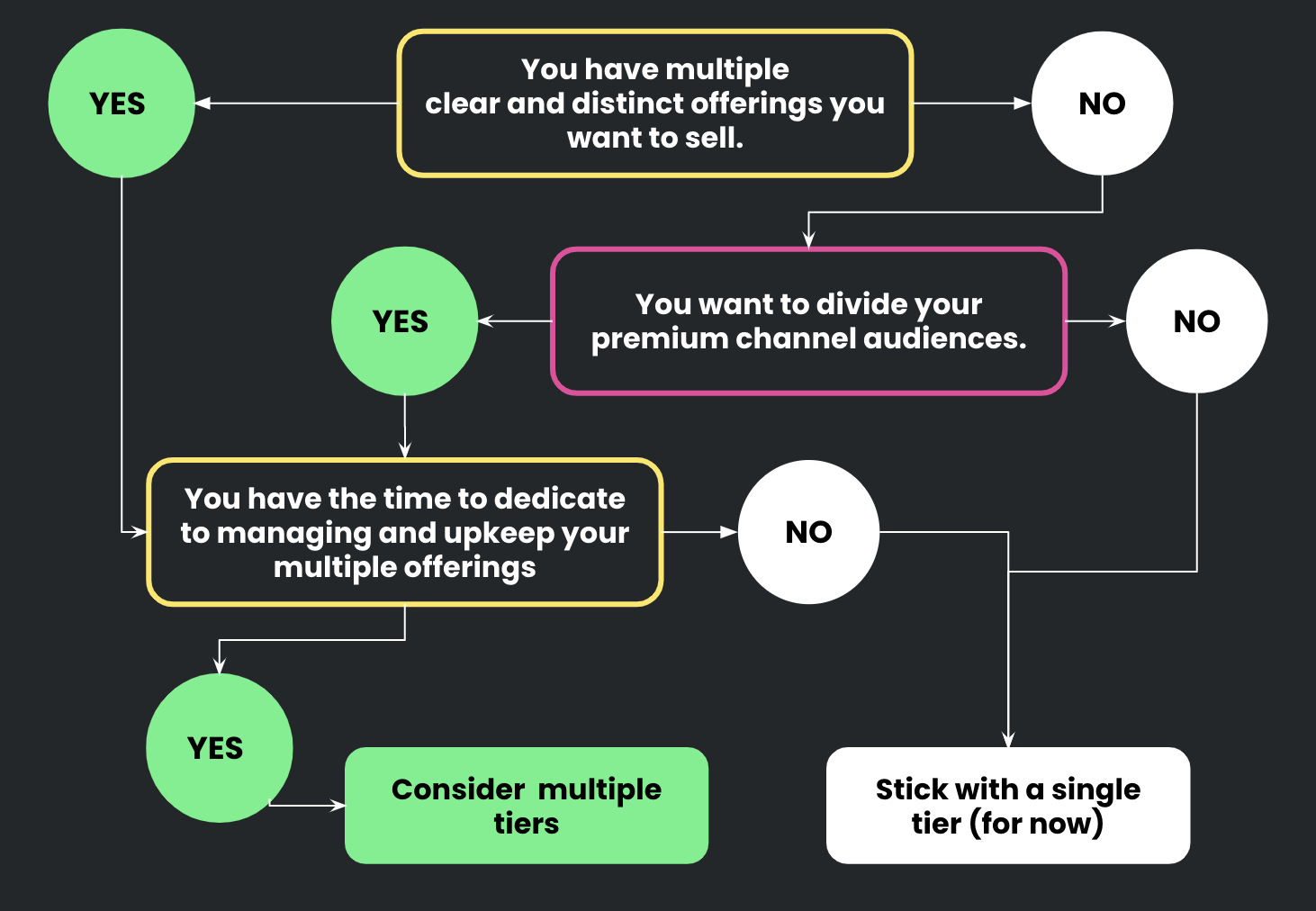 YES

You have multiple clear and distinct offerings you want to sell.

NO

YES

You want to divide your premium channel audiences.

NO

You have the time to dedicate to managing and upkeep your multiple offerings

NO

YES

Consider multiple tiers

Stick with a single tier (for now)